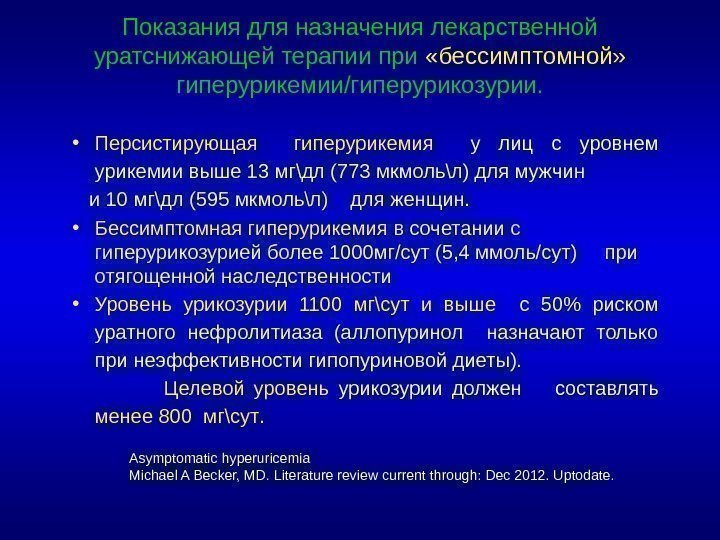 Показания для назначения лекарственной уратснижающей терапии при «бессимптомной» гиперурикемии/гиперурикозурии.

• Персистирующая гиперурикемия у лиц с уровнем урикемии выше 13 мг\дл (773 мкмоль\л) для мужчин и 10 мг\дл (595 мкмоль\л) для женщин.

• Бессимптомная гиперурикемия в сочетании с гиперурикозурией более 1000мг/сут (5,4 ммоль/сут) при отягощенной наследственности

• Уровень урикозурии 1100 мг\сут и выше с 50% риском уратного нефролитиаза (аллопуринол назначают только при неэффективности гипопуриновой диеты).

Целевой уровень урикозурии должен составлять менее 800 мг\сут.

Asymptomatic hyperuricemia
Michael A Becker, MD. Literature review current through: Dec 2012. Uptodate.